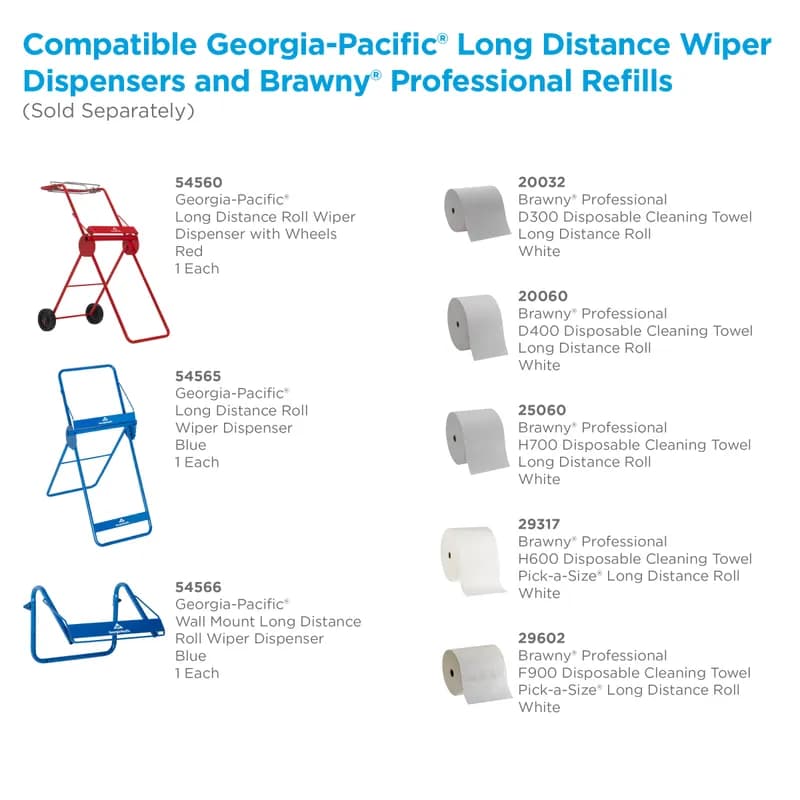 Compatible Georgia-Pacific® Long Distance Wiper Dispensers and Brawny® Professional Refills
(Sold Separately)

54560
Georgia-Pacific®
Long Distance Roll Wiper Dispenser with Wheels
Red
1 Each

54565
Georgia-Pacific®
Long Distance Roll Wiper Dispenser
Blue
1 Each

54566
Georgia-Pacific®
Wall Mount Long Distance Roll Wiper Dispenser
Blue
1 Each

20032
Brawny® Professional
D300 Disposable Cleaning Towel
Long Distance Roll
White

20060
Brawny® Professional
D400 Disposable Cleaning Towel
Long Distance Roll
White

25060
Brawny® Professional
H700 Disposable Cleaning Towel
Long Distance Roll
White

29317
Brawny® Professional
H600 Disposable Cleaning Towel
Pick-a-Size® Long Distance Roll
White

29602
Brawny® Professional
F900 Disposable Cleaning Towel
Pick-a-Size® Long Distance Roll
White